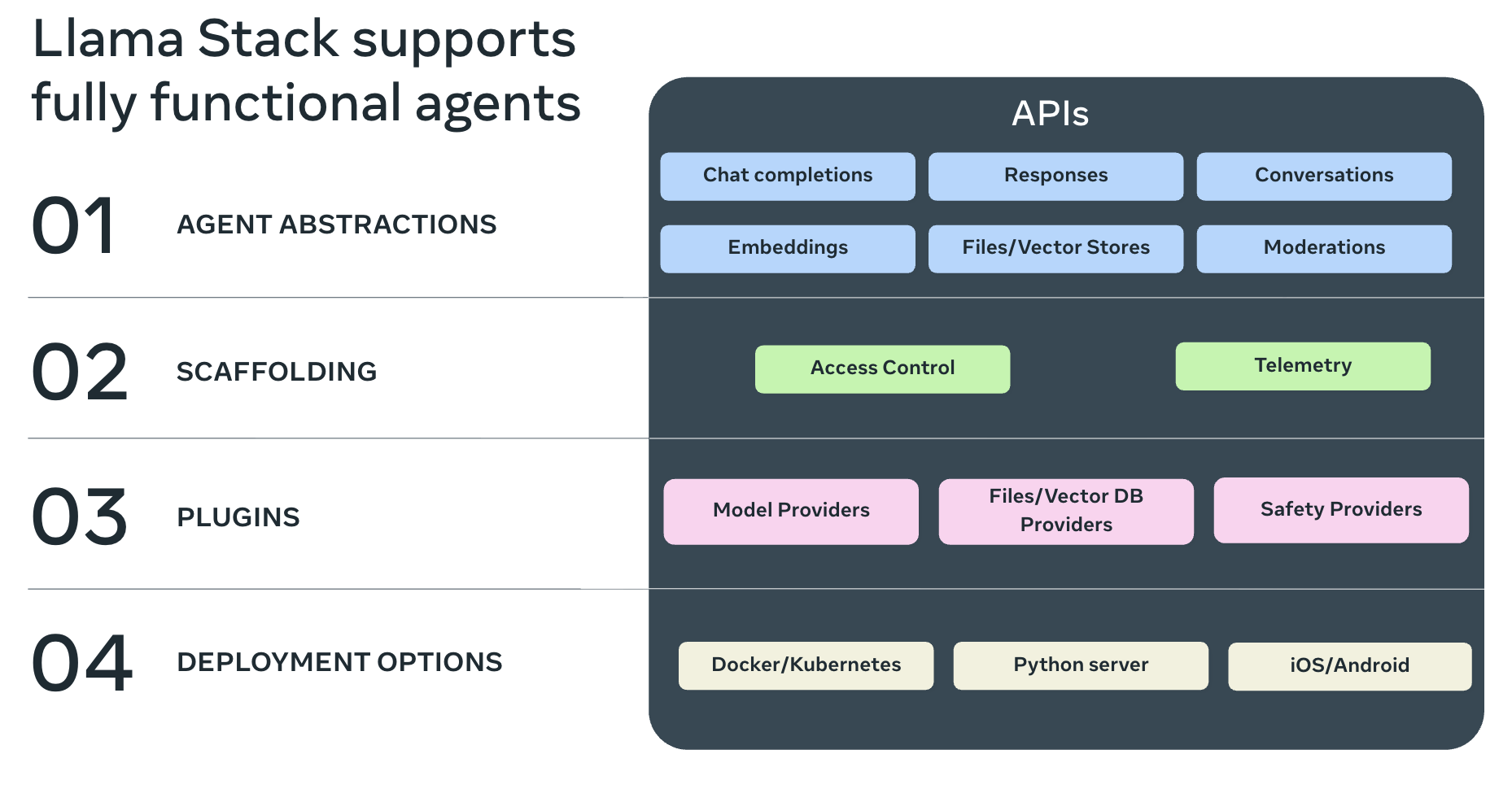 Llama Stack supports fully functional agents

01 AGENT ABSTRACTIONS

02 SCAFFOLDING

03 PLUGINS

04 DEPLOYMENT OPTIONS

APIs

Chat completions
Responses
Conversations
Embeddings
Files/Vector Stores
Moderations

Access Control
Telemetry

Model Providers
Files/Vector DB Providers
Safety Providers

Docker/Kubernetes
Python server
iOS/Android